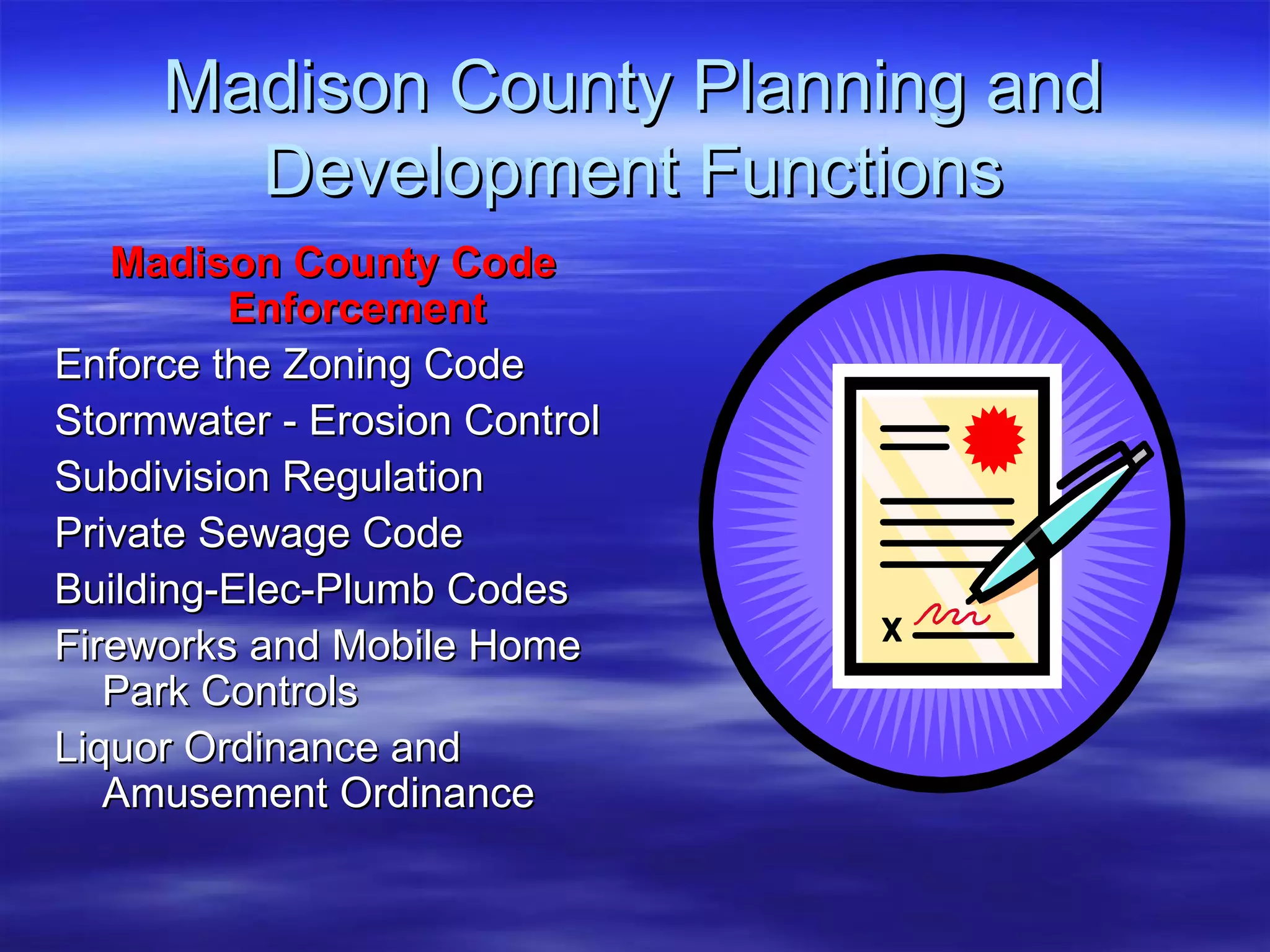 Madison County Planning and Development Functions

Madison County Code Enforcement

Enforce the Zoning Code

Stormwater - Erosion Control

Subdivision Regulation

Private Sewage Code

Building-Elec-Plumb Codes

Fireworks and Mobile Home Park Controls

Liquor Ordinance and Amusement Ordinance

X